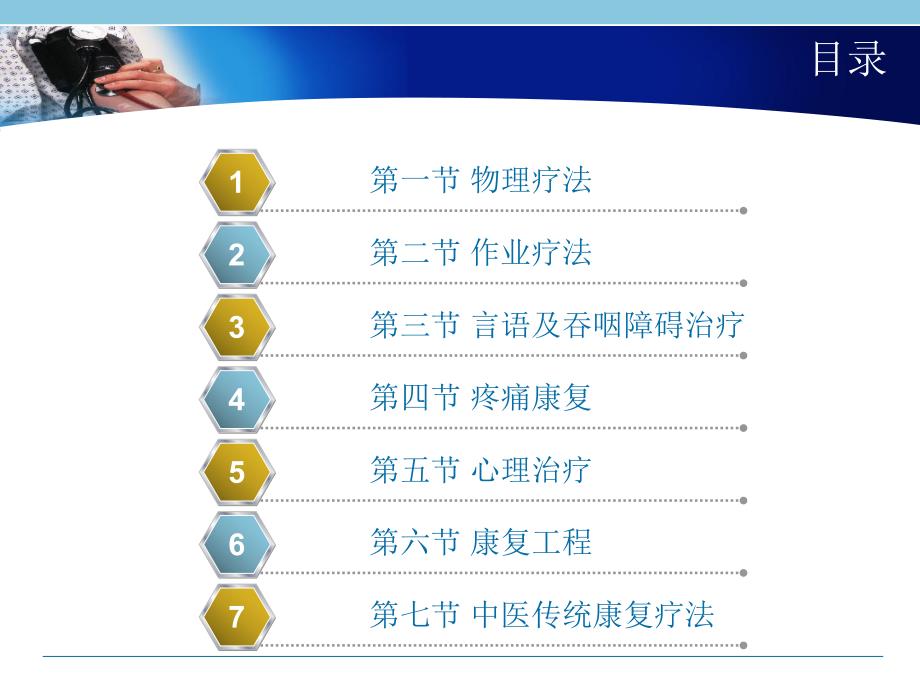 目录

1 第一节 物理疗法

2 第二节 作业疗法

3 第三节 言语及吞咽障碍治疗

4 第四节 疼痛康复

5 第五节 心理治疗

6 第六节 康复工程

7 第七节 中医传统康复疗法